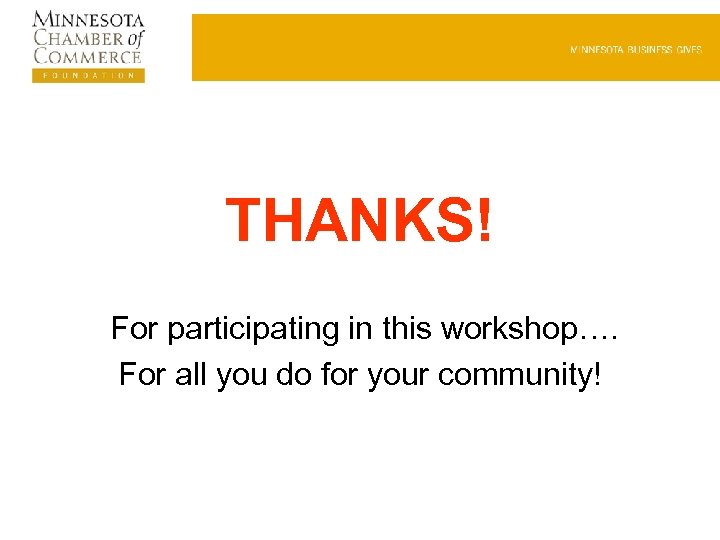 MINNESOTA CHAMBER of COMMERCE
FOUNDATION

MINNESOTA BUSINESS GIVES

THANKS!

For participating in this workshop….
For all you do for your community!